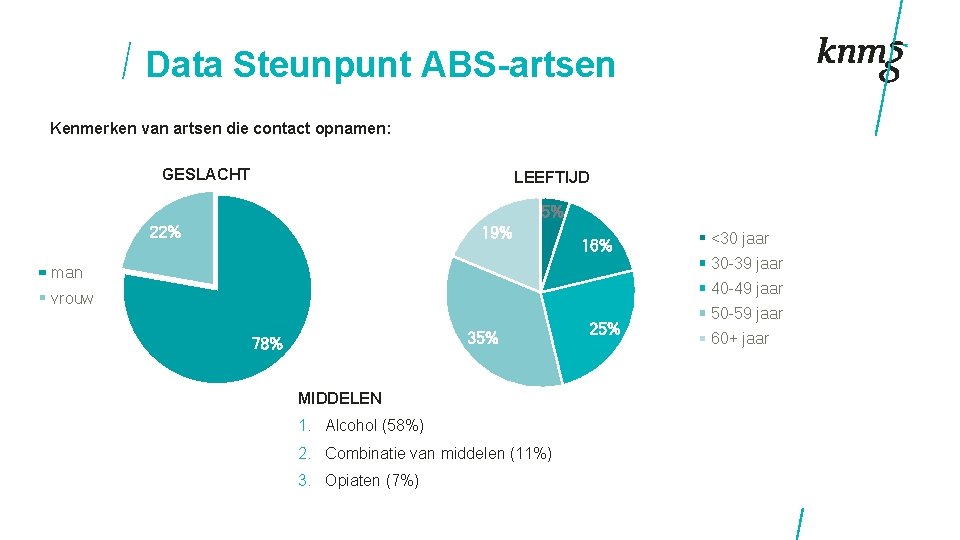 Data Steunpunt ABS-artsen

knmg

Kenmerken van artsen die contact opnamen:

GESLACHT

22%

78%

man
vrouw

LEEFTIJD

5%
16%
25%
35%
19%

<30 jaar
30-39 jaar
40-49 jaar
50-59 jaar
60+ jaar

MIDDELEN
1. Alcohol (58%)
2. Combinatie van middelen (11%)
3. Opiaten (7%)